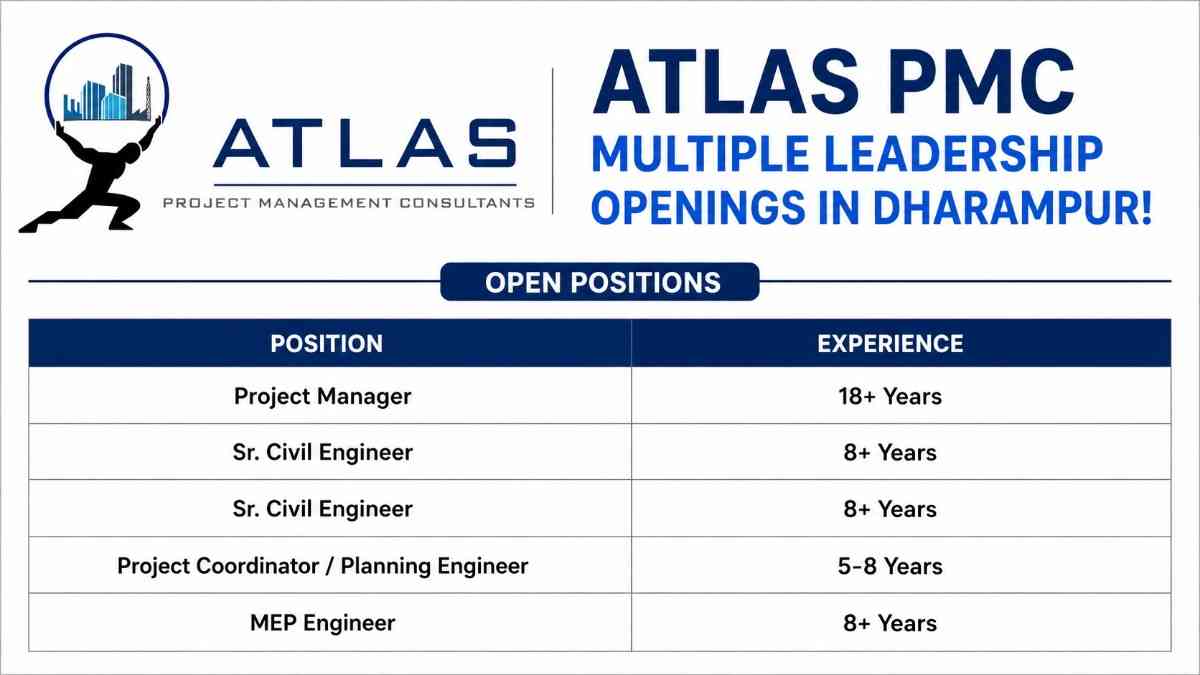 ATLAS
PROJECT MANAGEMENT CONSULTANTS

ATLAS PMC
MULTIPLE LEADERSHIP OPENINGS IN DHARAMPUR!

OPEN POSITIONS

| POSITION | EXPERIENCE |
|---|---|
| Project Manager | 18+ Years |
| Sr. Civil Engineer | 8+ Years |
| Sr. Civil Engineer | 8+ Years |
| Project Coordinator / Planning Engineer | 5-8 Years |
| MEP Engineer | 8+ Years |